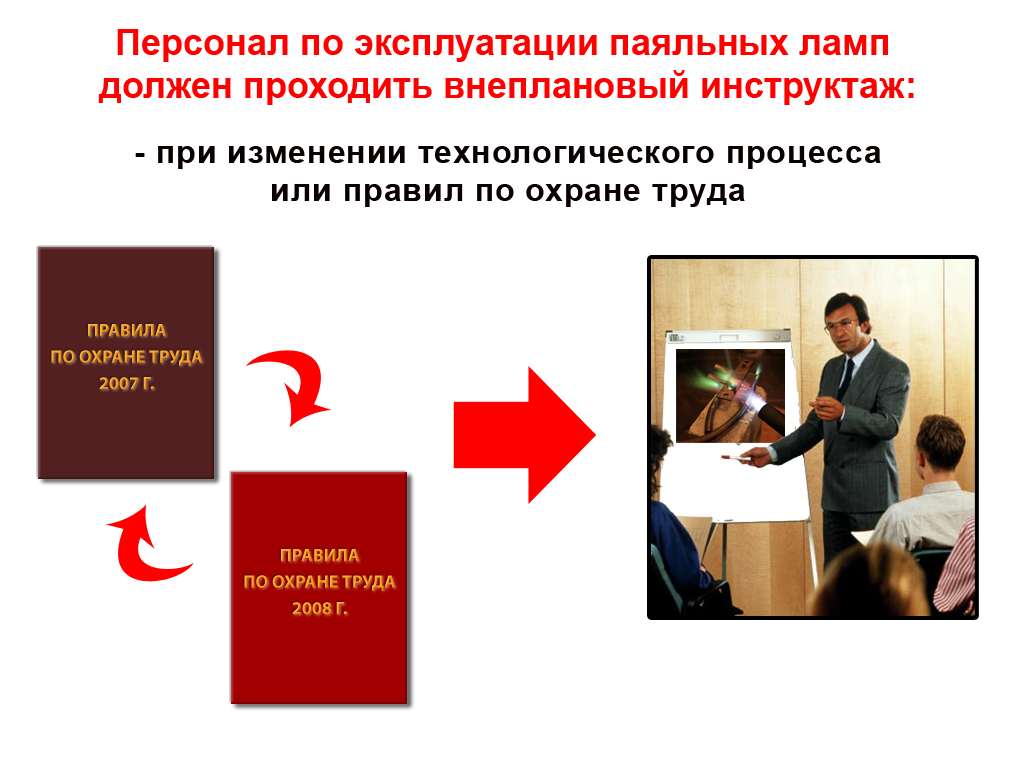 Персонал по эксплуатации паяльных ламп должен проходить внеплановый инструктаж:

- при изменении технологического процесса или правил по охране труда

ПРАВИЛА
ПО ОХРАНЕ ТРУДА
2007 Г.

ПРАВИЛА
ПО ОХРАНЕ ТРУДА
2008 Г.